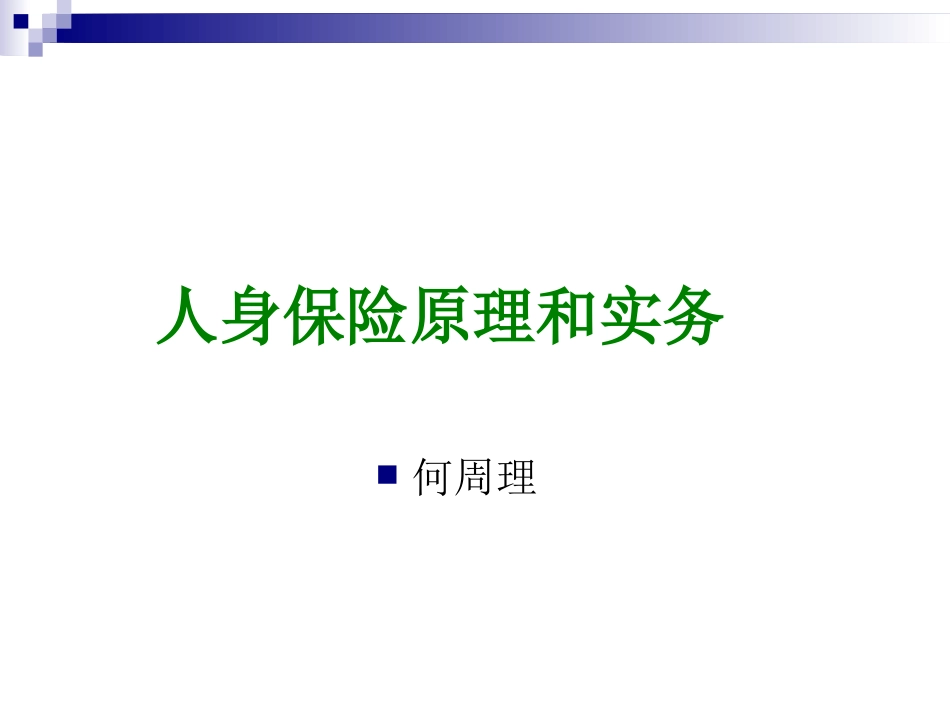 人身保险原理和实务

何周理